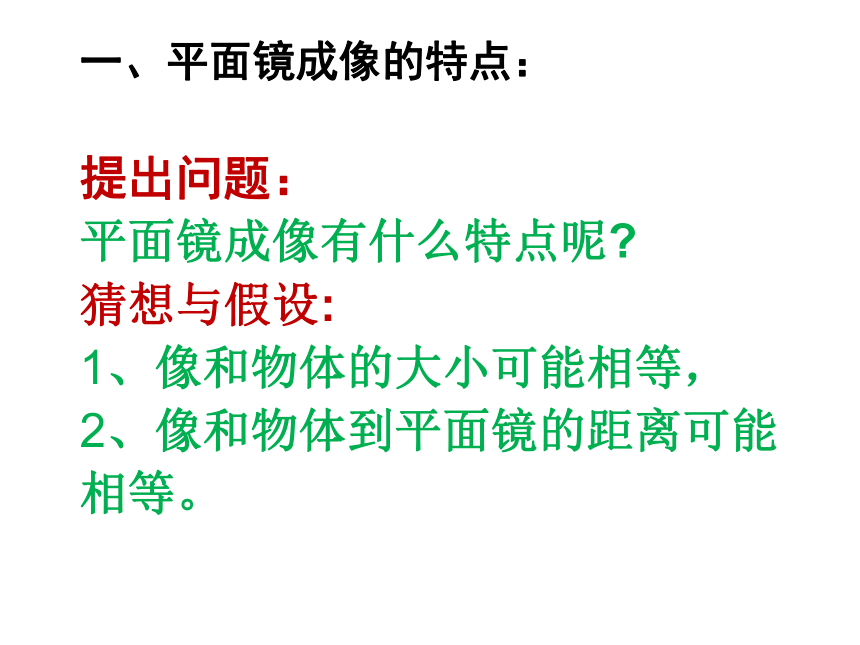 一、平面镜成像的特点：

提出问题：
平面镜成像有什么特点呢？
猜想与假设:
1、像和物体的大小可能相等，
2、像和物体到平面镜的距离可能相等。